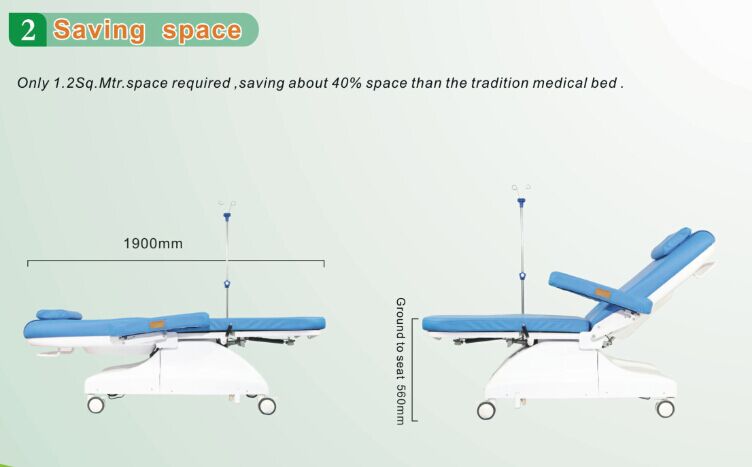 2 Saving space

Only 1.2Sq.Mtr.space required ,saving about 40% space than the tradition medical bed .

1900mm

Ground to seat 560mm